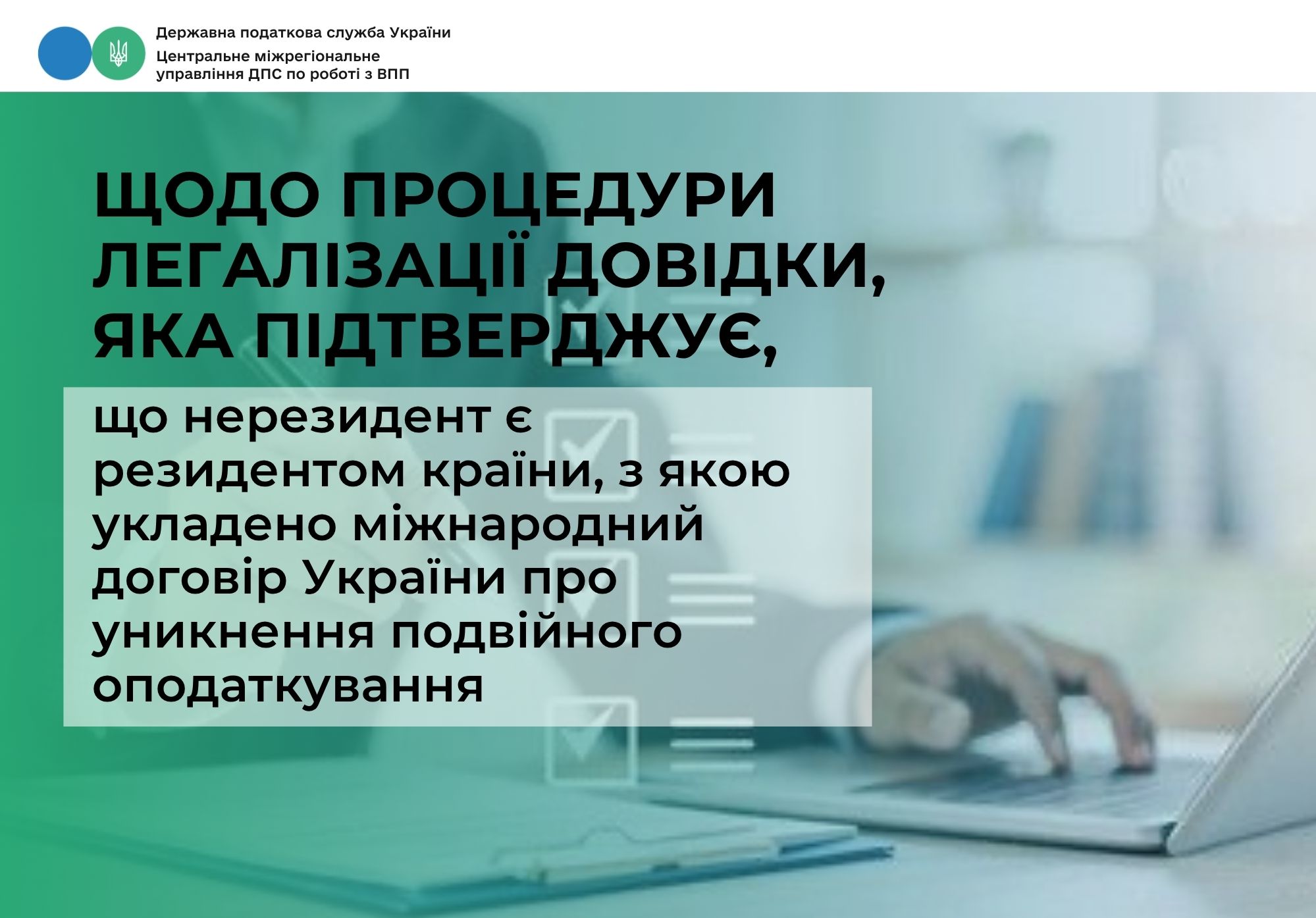 Державна податкова служба України
Центральне міжрегіональне управління ДПС по роботі з ВПП

ЩОДО ПРОЦЕДУРИ ЛЕГАЛІЗАЦІЇ ДОВІДКИ, ЯКА ПІДТВЕРДЖУЄ,

що нерезидент є резидентом країни, з якою укладено міжнародний договір України про уникнення подвійного оподаткування